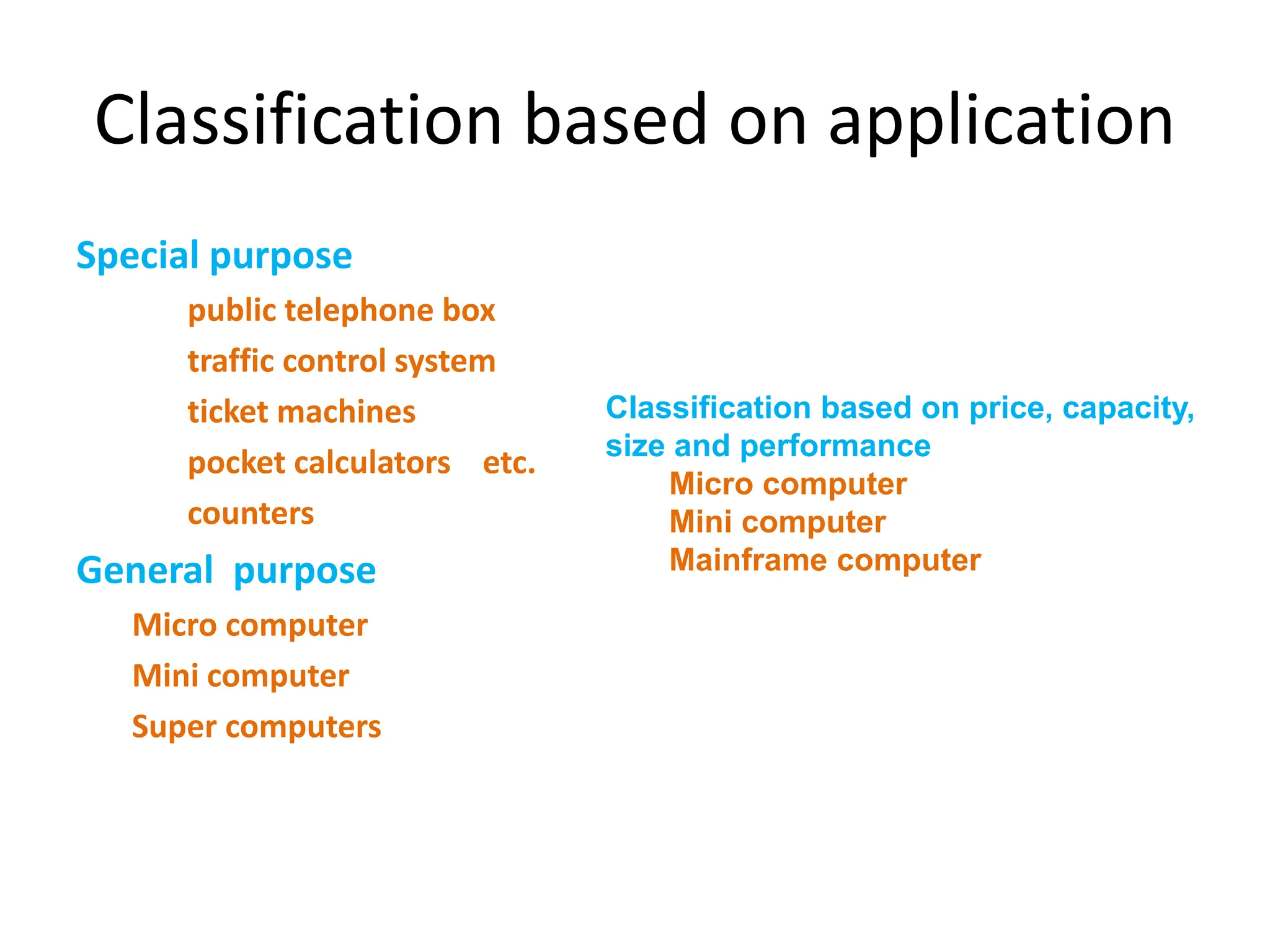 Classification based on application

Special purpose

public telephone box

traffic control system

ticket machines

pocket calculators etc.

counters

General purpose

Micro computer

Mini computer

Super computers

Classification based on price, capacity, size and performance

Micro computer

Mini computer

Mainframe computer